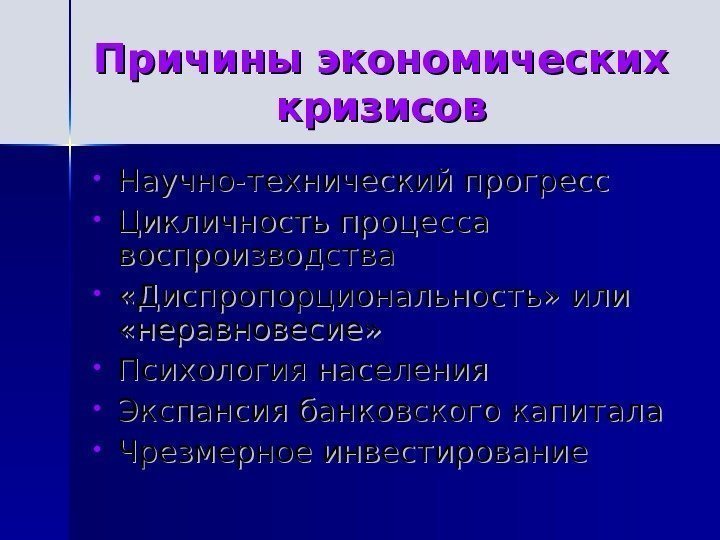 Причины экономических кризисов

• Научно-технический прогресс
• Цикличность процесса воспроизводства
• «Диспропорциональность» или «неравновесие»
• Психология населения
• Экспансия банковского капитала
• Чрезмерное инвестирование